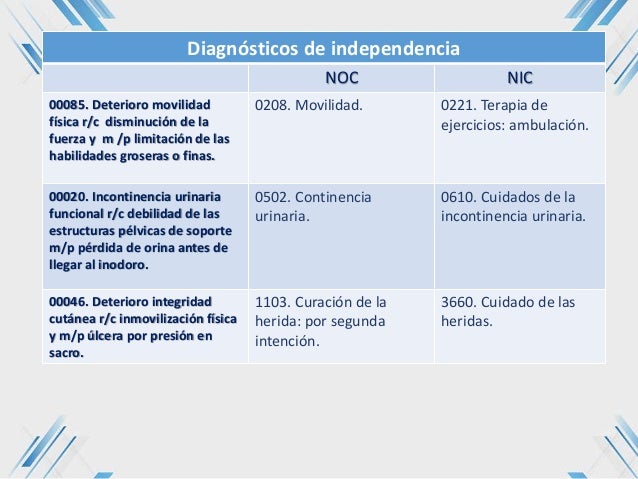 Diagnósticos de independencia

| | NOC | NIC |
|---|---|---|
| 00085. Deterioro movilidad física r/c disminución de la fuerza y m /p limitación de las habilidades groseras o finas. | 0208. Movilidad. | 0221. Terapia de ejercicios: ambulación. |
| 00020. Incontinencia urinaria funcional r/c debilidad de las estructuras pélvicas de soporte m/p pérdida de orina antes de llegar al inodoro. | 0502. Continencia urinaria. | 0610. Cuidados de la incontinencia urinaria. |
| 00046. Deterioro integridad cutánea r/c inmovilización física y m/p úlcera por presión en sacro. | 1103. Curación de la herida: por segunda intención. | 3660. Cuidado de las heridas. |